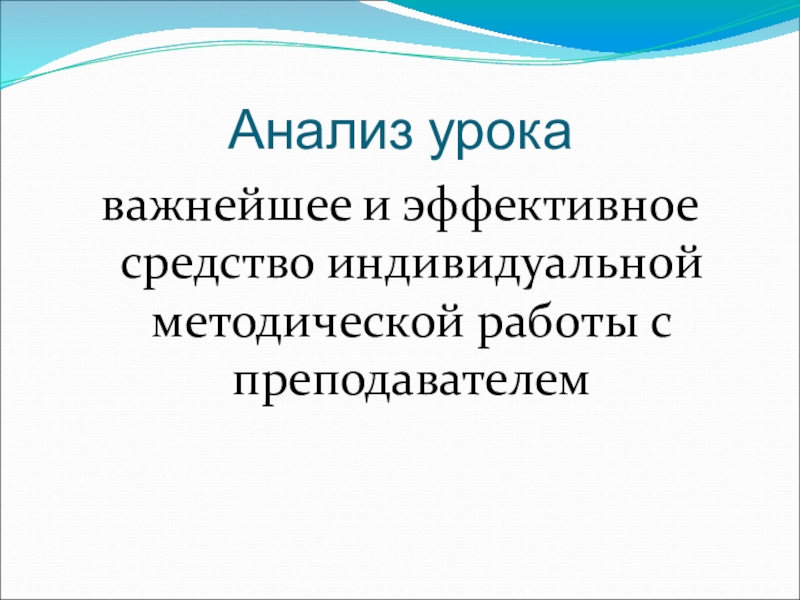 Анализ урока

важнейшее и эффективное средство индивидуальной методической работы с преподавателем